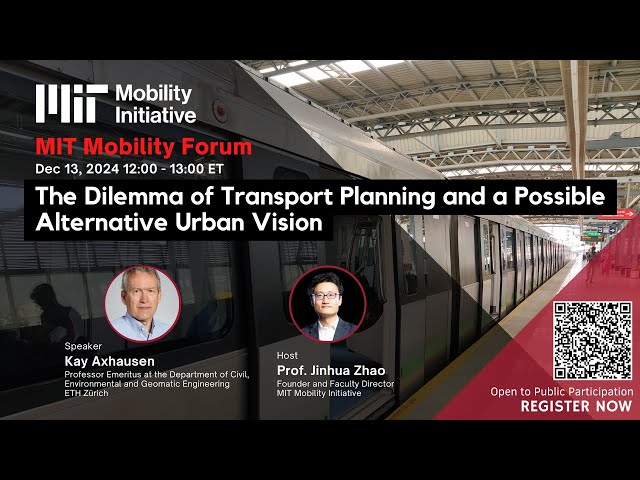 MIT Mobility Initiative

MIT Mobility Forum

Dec 13, 2024 12:00 - 13:00 ET

The Dilemma of Transport Planning and a Possible Alternative Urban Vision

Speaker
Kay Axhausen
Professor Emeritus at the Department of Civil, Environmental and Geomatic Engineering
ETH Zürich

Host
Prof. Jinhua Zhao
Founder and Faculty Director
MIT Mobility Initiative

Open to Public Participation
REGISTER NOW